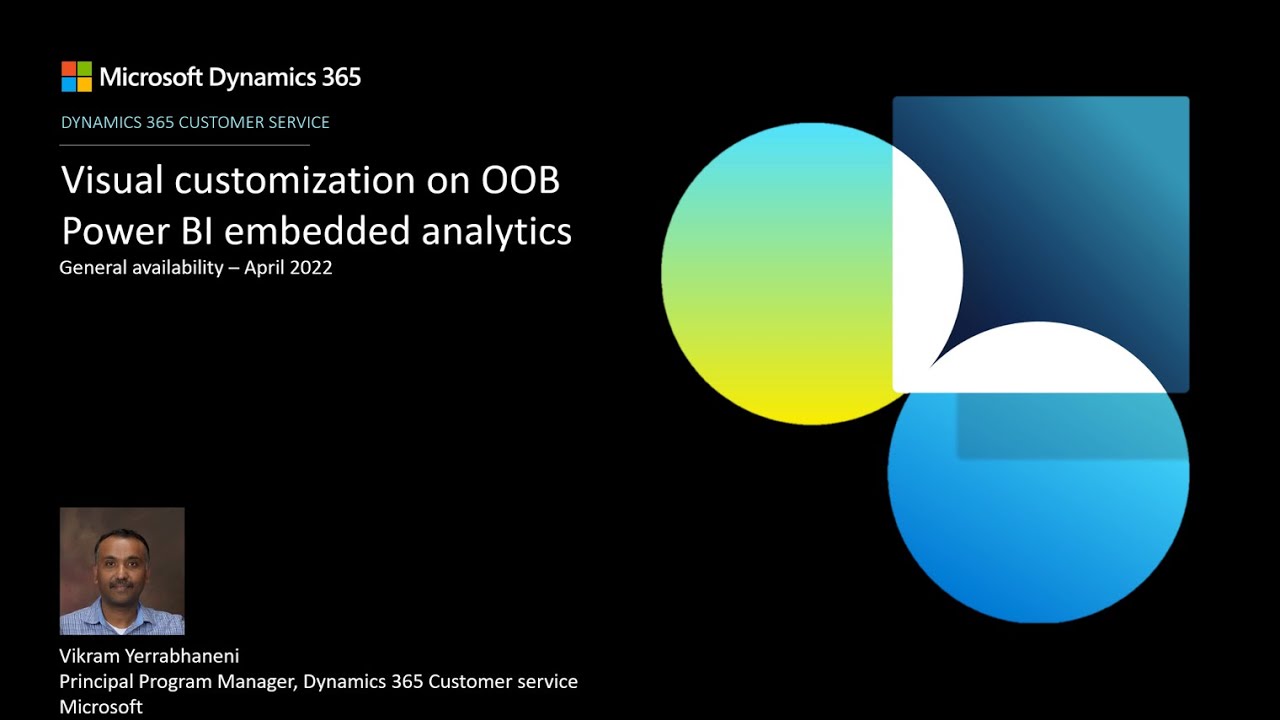 Microsoft Dynamics 365

DYNAMICS 365 CUSTOMER SERVICE

Visual customization on OOB Power BI embedded analytics

General availability – April 2022

Vikram Yerrabhaneni
Principal Program Manager, Dynamics 365 Customer service
Microsoft